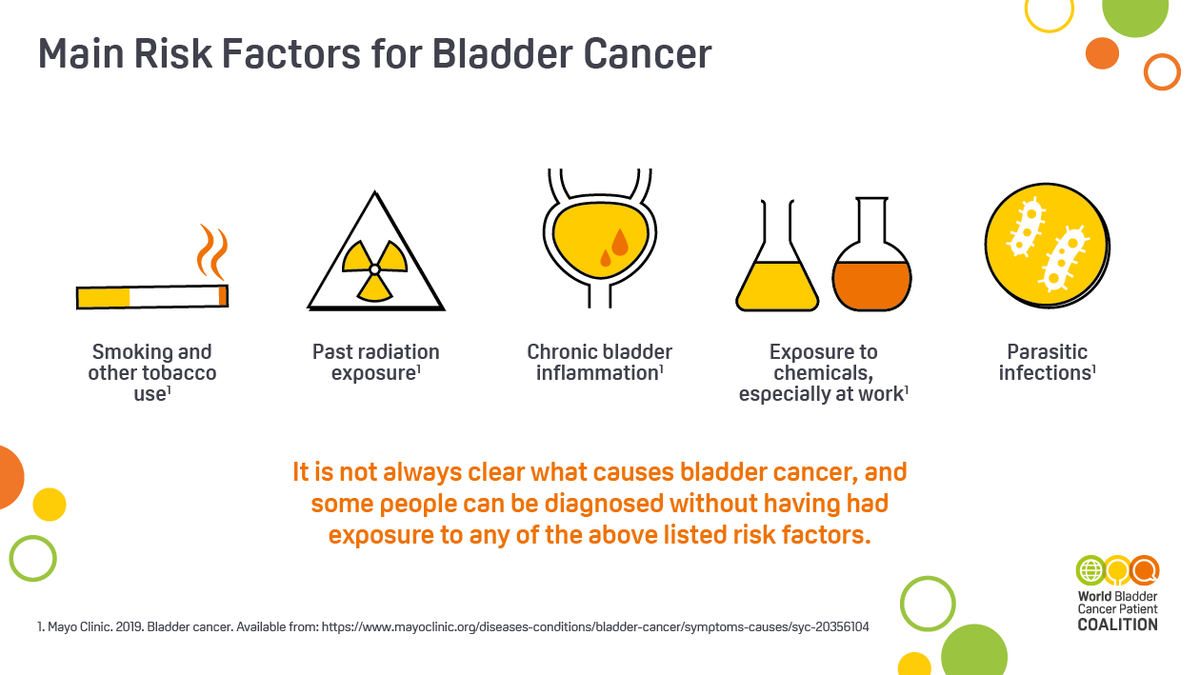 Main Risk Factors for Bladder Cancer

Smoking and other tobacco use$^1$

Past radiation exposure$^1$

Chronic bladder inflammation$^1$

Exposure to chemicals, especially at work$^1$

Parasitic infections$^1$

It is not always clear what causes bladder cancer, and some people can be diagnosed without having had exposure to any of the above listed risk factors.

1. Mayo Clinic. 2019. Bladder cancer. Available from: https://www.mayoclinic.org/diseases-conditions/bladder-cancer/symptoms-causes/syc-20356104

World Bladder Cancer Patient COALITION